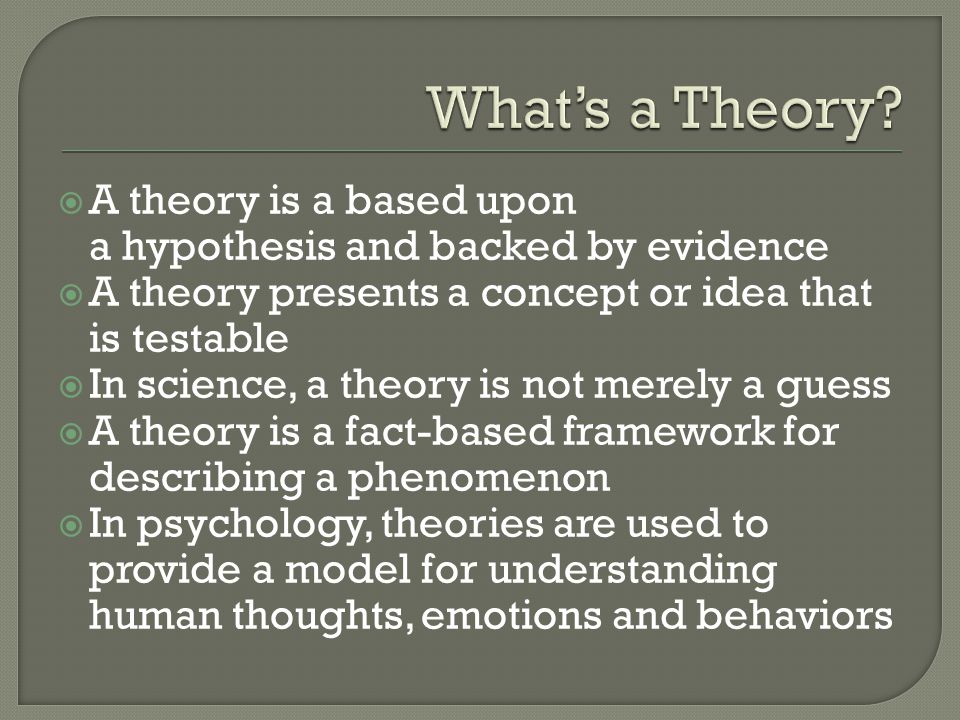 What's a Theory?

A theory is a based upon a hypothesis and backed by evidence
A theory presents a concept or idea that is testable
In science, a theory is not merely a guess
A theory is a fact-based framework for describing a phenomenon
In psychology, theories are used to provide a model for understanding human thoughts, emotions and behaviors